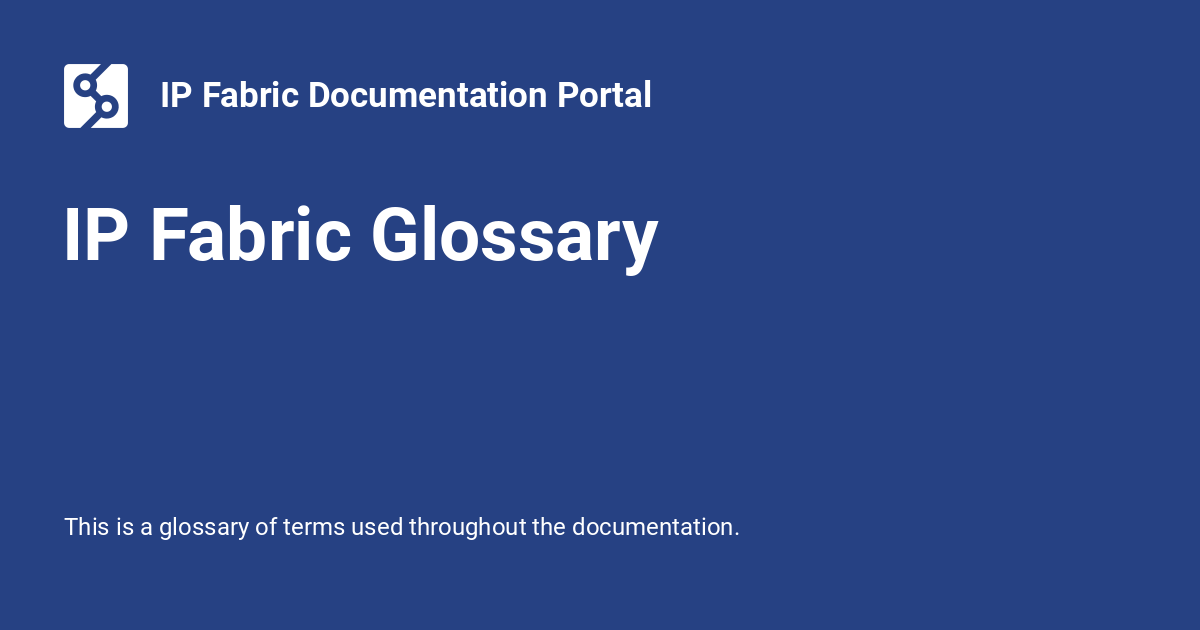 IP Fabric Documentation Portal

IP Fabric Glossary

This is a glossary of terms used throughout the documentation.